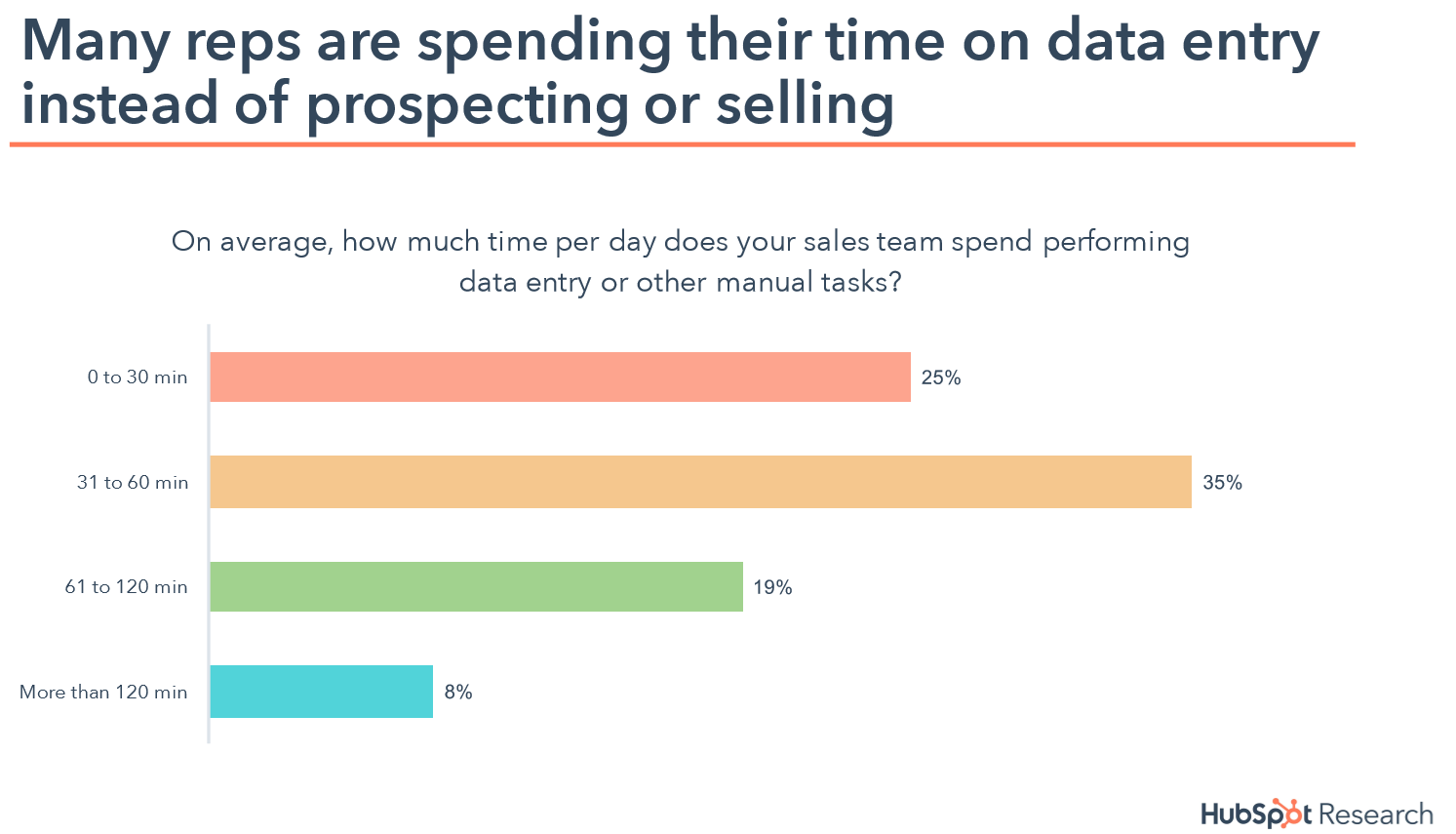 Many reps are spending their time on data entry instead of prospecting or selling

On average, how much time per day does your sales team spend performing data entry or other manual tasks?

0 to 30 min 25%

31 to 60 min 35%

61 to 120 min 19%

More than 120 min 8%

HubSpot Research